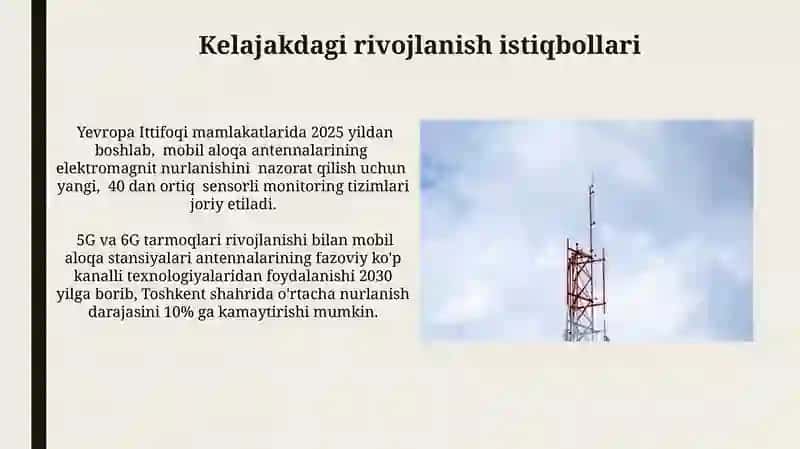 Kelajakdagi rivojlanish istiqbollari

Yevropa Ittifoqi mamlakatlarida 2025 yildan boshlab, mobil aloqa antennalarining elektromagnit nurlanishini nazorat qilish uchun yangi, 40 dan ortiq sensorli monitoring tizimlari joriy etiladi.

5G va 6G tarmoqlari rivojlanishi bilan mobil aloqa stansiyalari antennalarining fazoviy ko'p kanalli texnologiyalaridan foydalanishi 2030 yilga borib, Toshkent shahrida o'rtacha nurlanish darajasini 10% ga kamaytirishi mumkin.